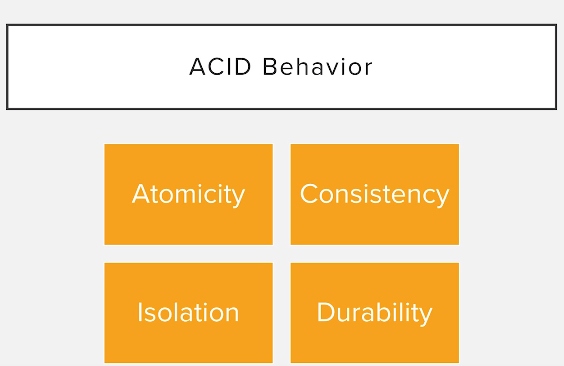 ACID Behavior

Atomicity

Consistency

Isolation

Durability